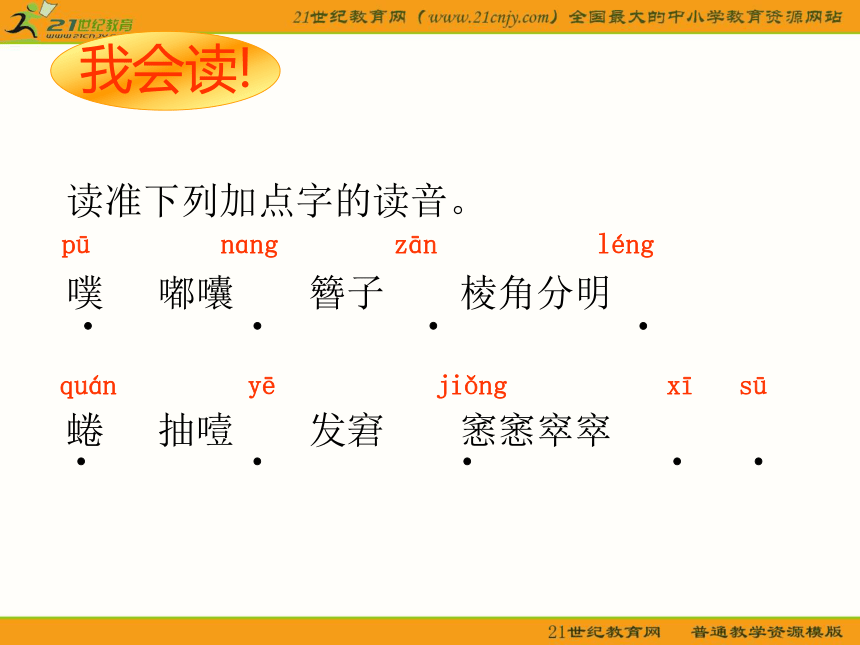 21世纪教育 www.21cnjy.com

21世纪教育网（www.21cnjy.com）全国最大的中小学教育资源网站

我会读!

读准下列加点字的读音。

pū　nang　zān　léng

噗　嘟囔　簪子　棱角分明

quán　yē　jiǒng　xī　sū

蜷　抽噎　发窘　窸窸窣窣

21世纪教育网　普通教学资源模版